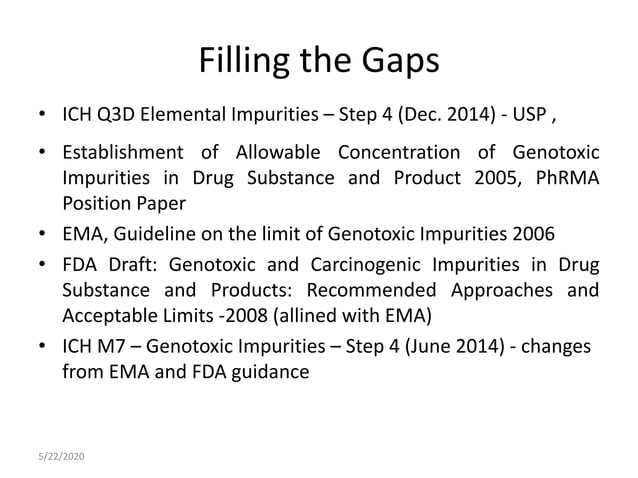 Filling the Gaps

• ICH Q3D Elemental Impurities – Step 4 (Dec. 2014) - USP ,

• Establishment of Allowable Concentration of Genotoxic Impurities in Drug Substance and Product 2005, PhRMA Position Paper

• EMA, Guideline on the limit of Genotoxic Impurities 2006

• FDA Draft: Genotoxic and Carcinogenic Impurities in Drug Substance and Products: Recommended Approaches and Acceptable Limits -2008 (allined with EMA)

• ICH M7 – Genotoxic Impurities – Step 4 (June 2014) - changes from EMA and FDA guidance

5/22/2020